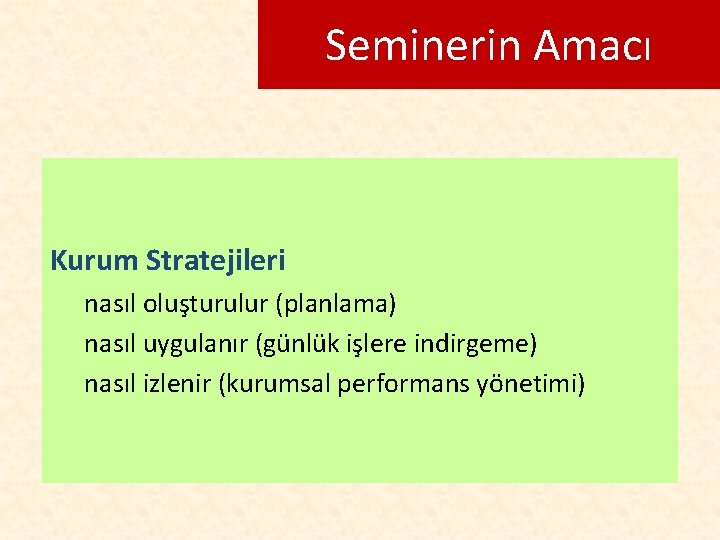 Seminerin Amacı

Kurum Stratejileri

nasıl oluşturulur (planlama)

nasıl uygulanır (günlük işlere indirgeme)

nasıl izlenir (kurumsal performans yönetimi)